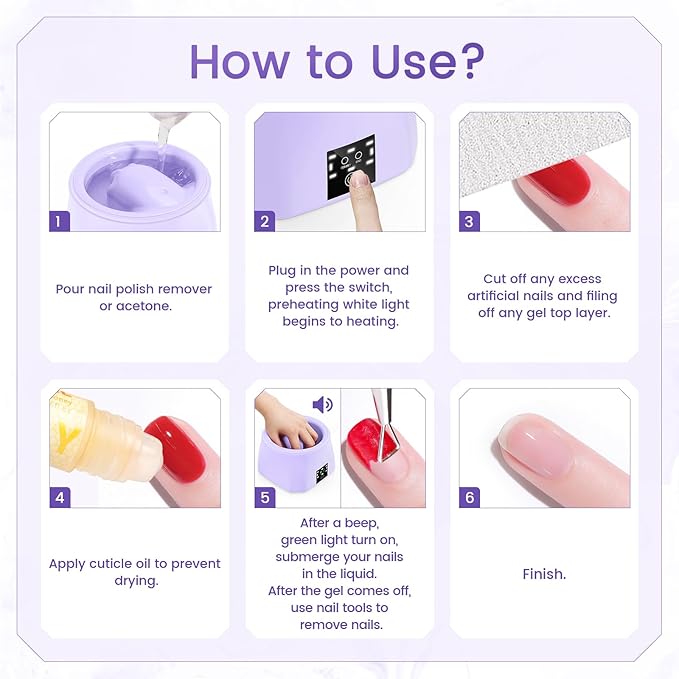 How to Use?

1

Pour nail polish remover or acetone.

2

Plug in the power and press the switch, preheating white light begins to heating.

3

Cut off any excess artificial nails and filing off any gel top layer.

4

Apply cuticle oil to prevent drying.

5

After a beep, green light turn on, submerge your nails in the liquid. After the gel comes off, use nail tools to remove nails.

6

Finish.